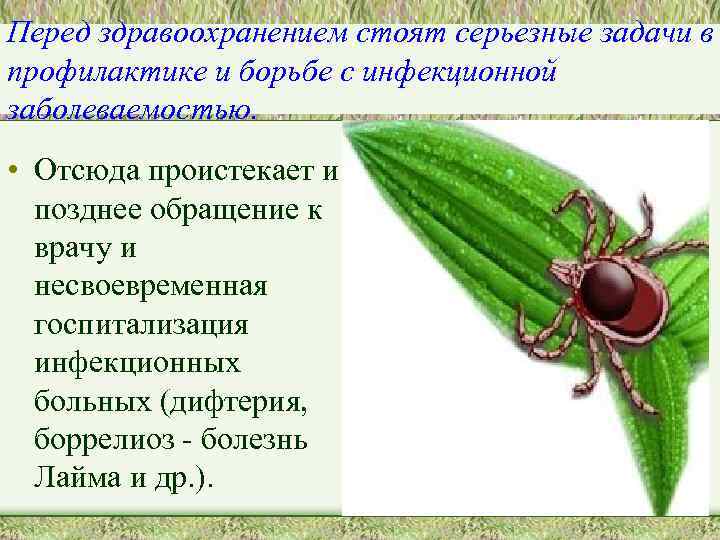 Перед здравоохранением стоят серьезные задачи в профилактике и борьбе с инфекционной заболеваемостью.

• Отсюда проистекает и позднее обращение к врачу и несвоевременная госпитализация инфекционных больных (дифтерия, боррелиоз - болезнь Лайма и др.).